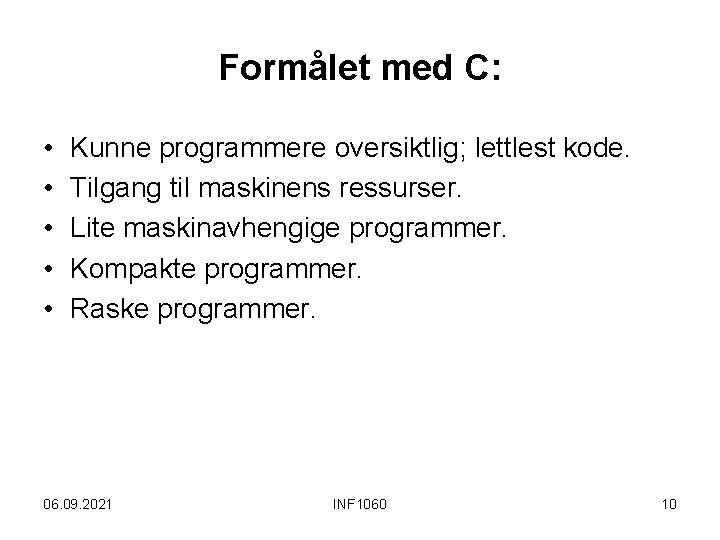 Formålet med C:

• Kunne programmere oversiktlig; lettlest kode.
• Tilgang til maskinens ressurser.
• Lite maskinavhengige programmer.
• Kompakte programmer.
• Raske programmer.

06.09.2021

INF1060

10